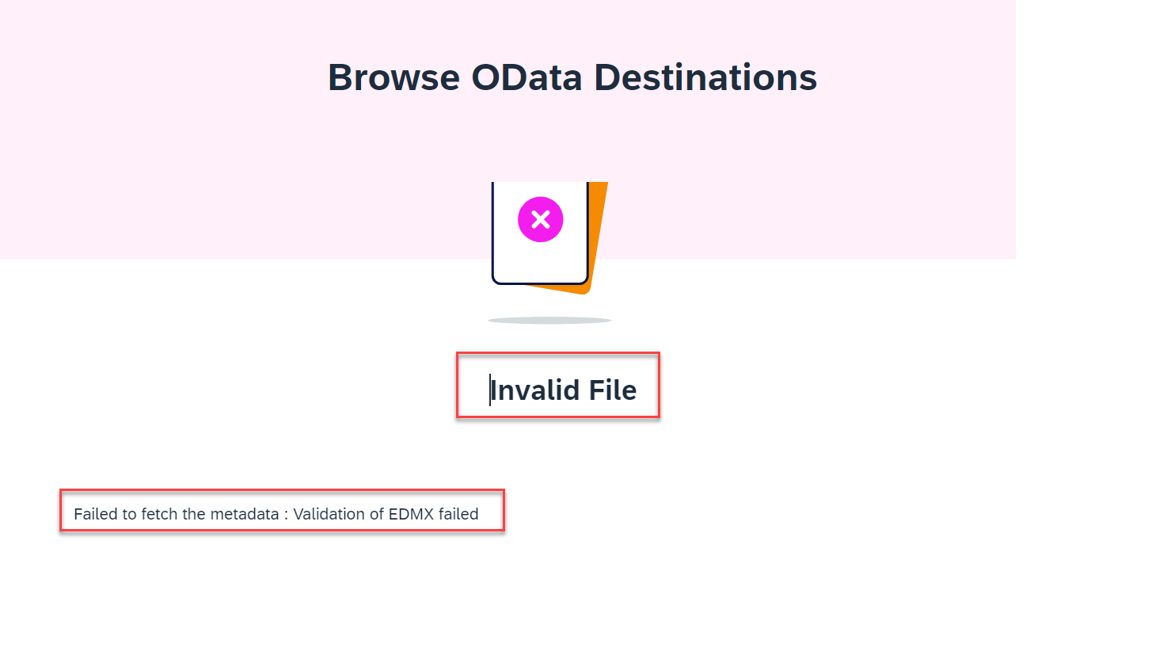 Browse OData Destinations

Invalid File

Failed to fetch the metadata : Validation of EDMX failed